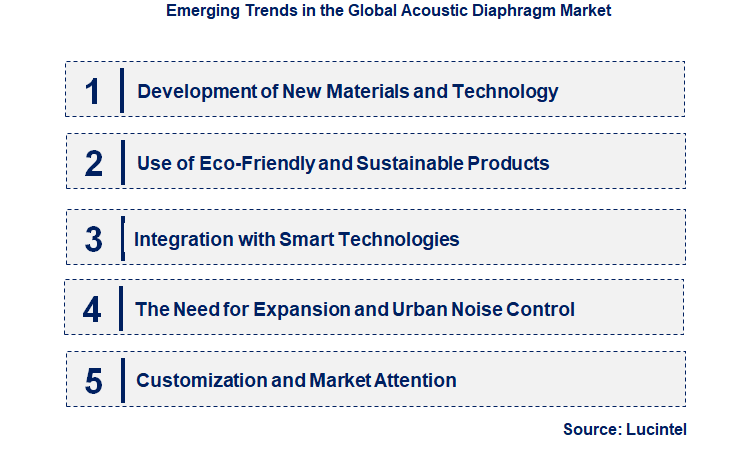 Emerging Trends in the Global Acoustic Diaphragm Market

1 Development of New Materials and Technology

2 Use of Eco-Friendly and Sustainable Products

3 Integration with Smart Technologies

4 The Need for Expansion and Urban Noise Control

5 Customization and Market Attention

Source: Lucintel